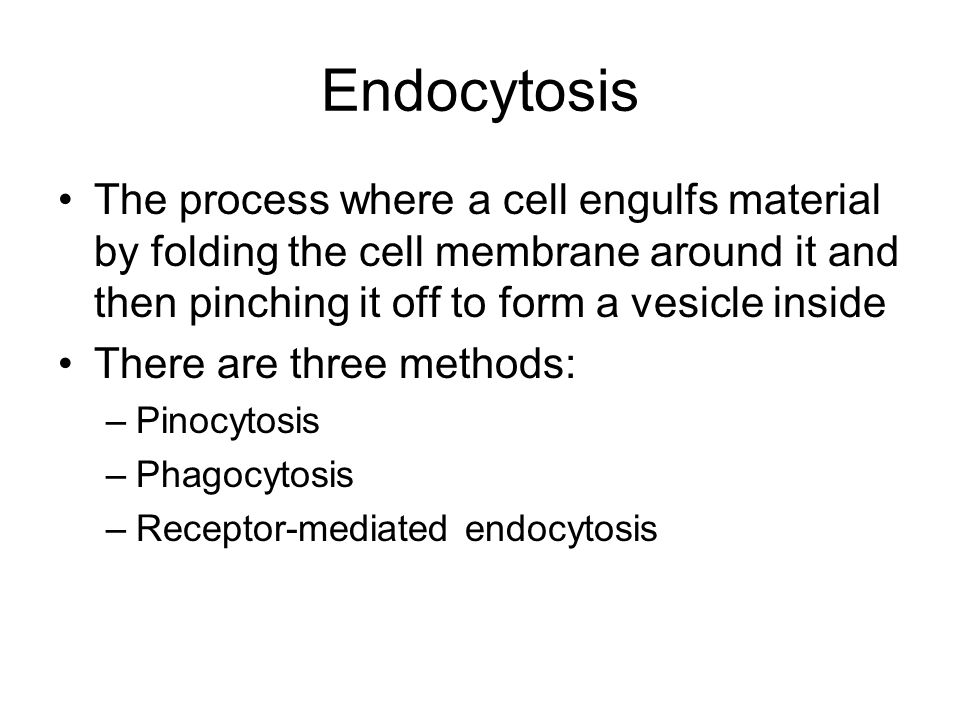 Endocytosis

• The process where a cell engulfs material by folding the cell membrane around it and then pinching it off to form a vesicle inside
• There are three methods:
– Pinocytosis
– Phagocytosis
– Receptor-mediated endocytosis